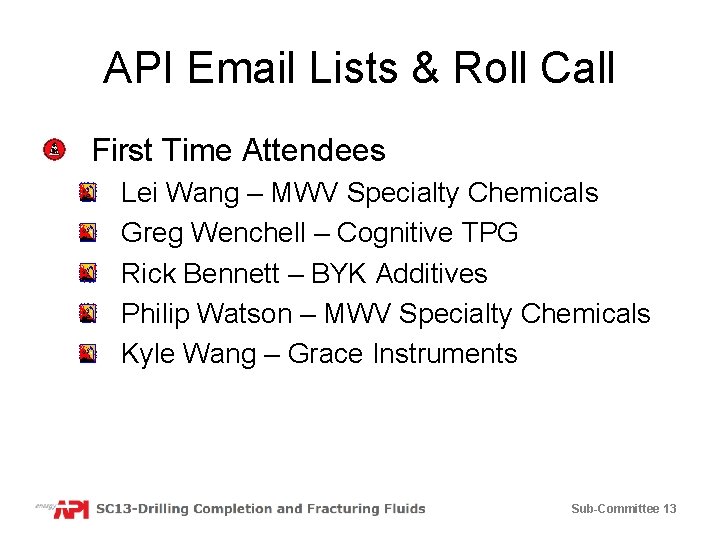 API Email Lists & Roll Call

First Time Attendees

Lei Wang – MWV Specialty Chemicals

Greg Wenchell – Cognitive TPG

Rick Bennett – BYK Additives

Philip Watson – MWV Specialty Chemicals

Kyle Wang – Grace Instruments

energy API SC13-Drilling Completion and Fracturing Fluids

Sub-Committee 13